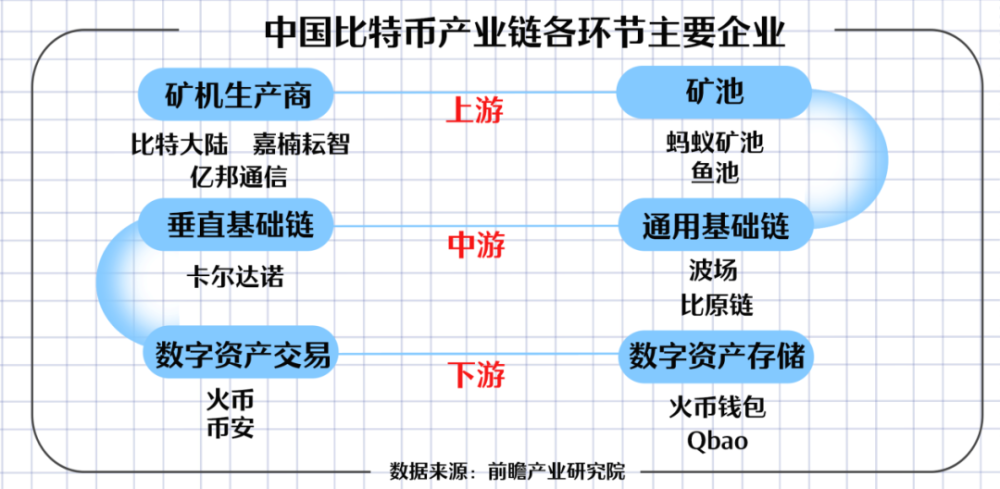 中国比特币产业链各环节主要企业

矿机生产商

比特大陆 嘉楠耘智
亿邦通信

上游

矿池

蚂蚁矿池
鱼池

垂直基础链

卡尔达诺

中游

通用基础链

波场
比原链

数字资产交易

火币
币安

下游

数字资产存储

火币钱包
Qbao

数据来源：前瞻产业研究院